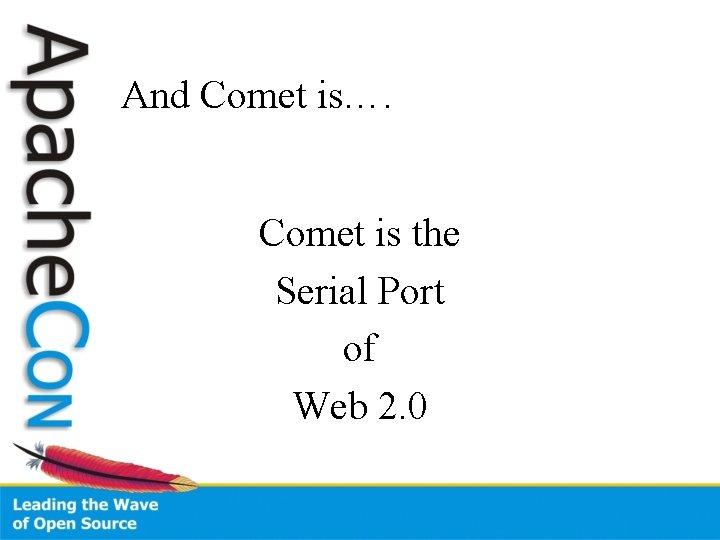 ApacheCon

And Comet is….

Comet is the
Serial Port
of
Web 2.0

Leading the Wave of Open Source